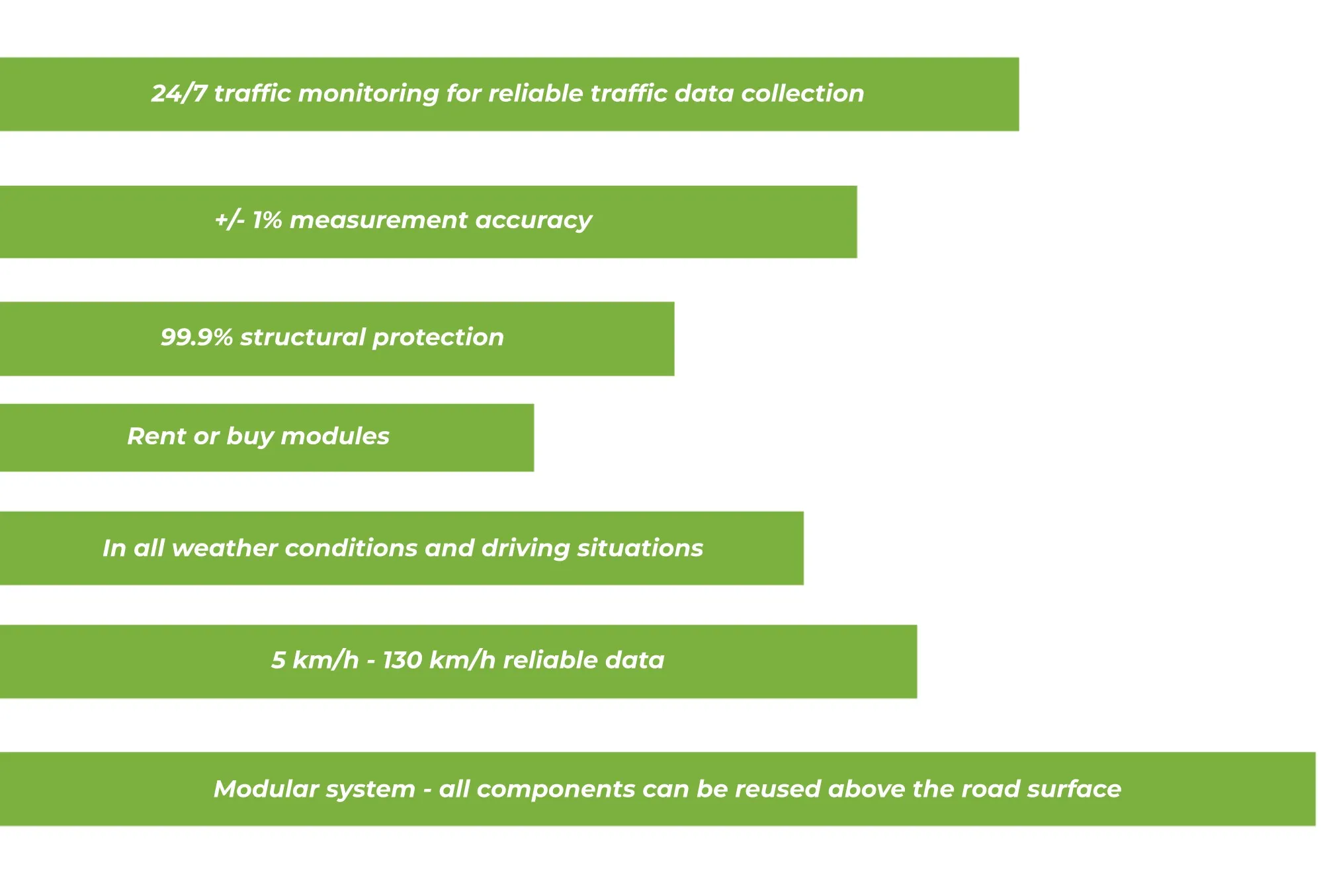 24/7 traffic monitoring for reliable traffic data collection

+/- 1% measurement accuracy

99.9% structural protection

Rent or buy modules

In all weather conditions and driving situations

5 km/h - 130 km/h reliable data

Modular system - all components can be reused above the road surface